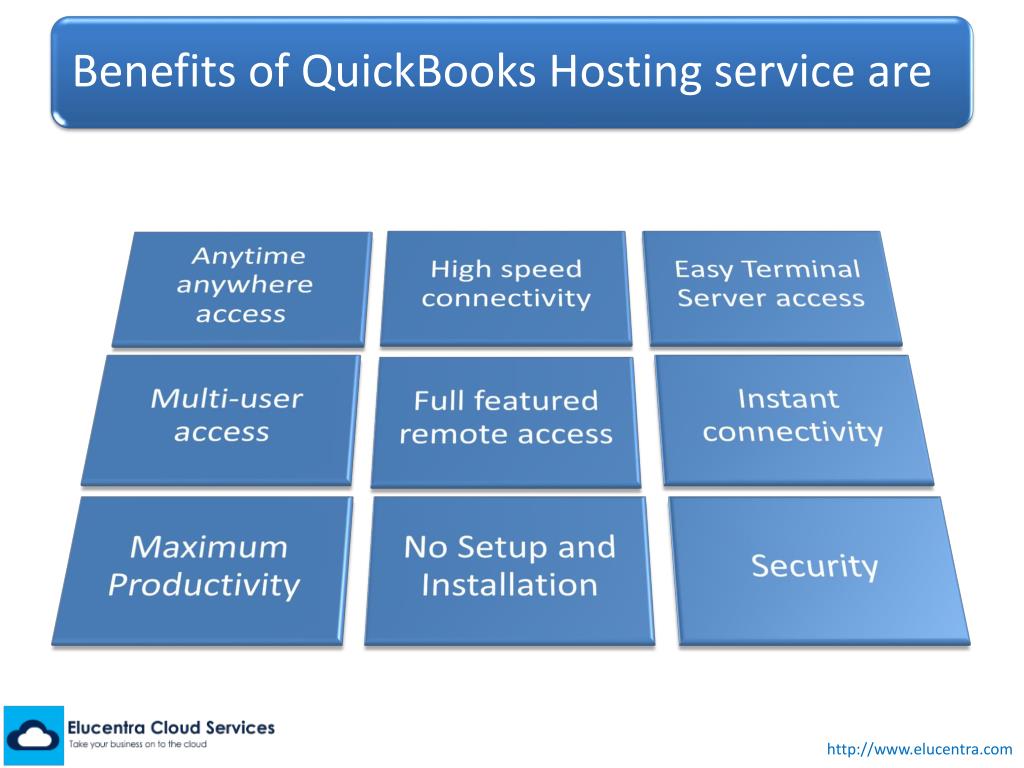 Benefits of QuickBooks Hosting service are

Anytime anywhere access

High speed connectivity

Easy Terminal Server access

Multi-user access

Full featured remote access

Instant connectivity

Maximum Productivity

No Setup and Installation

Security

Elucentra Cloud Services
Take your business on to the cloud

http://www.elucentra.com